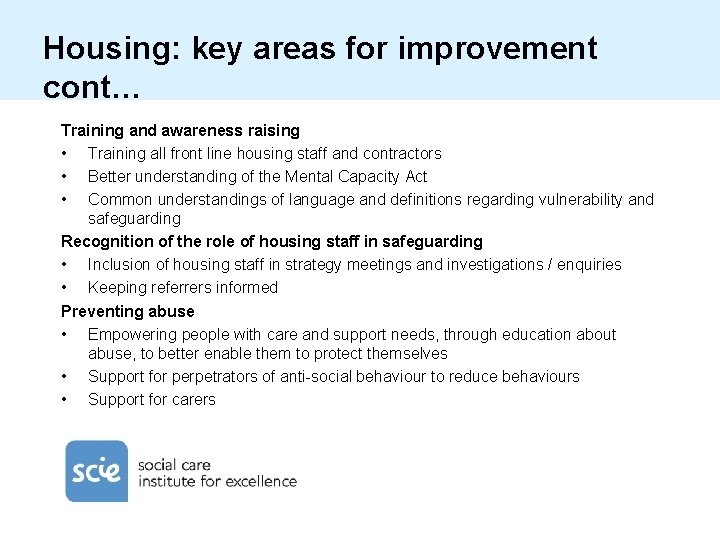 Housing: key areas for improvement cont…

Training and awareness raising
• Training all front line housing staff and contractors
• Better understanding of the Mental Capacity Act
• Common understandings of language and definitions regarding vulnerability and safeguarding

Recognition of the role of housing staff in safeguarding
• Inclusion of housing staff in strategy meetings and investigations / enquiries
• Keeping referrers informed

Preventing abuse
• Empowering people with care and support needs, through education about abuse, to better enable them to protect themselves
• Support for perpetrators of anti-social behaviour to reduce behaviours
• Support for carers

scie social care institute for excellence